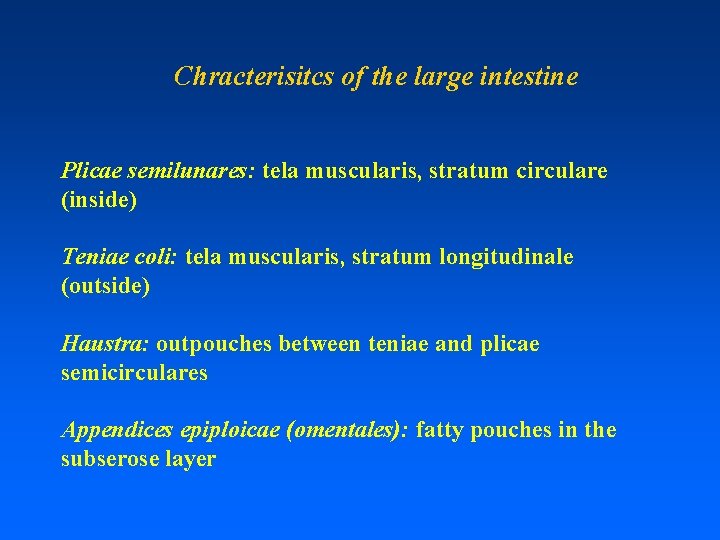 Chracterisitcs of the large intestine

Plicae semilunares: tela muscularis, stratum circulare (inside)

Teniae coli: tela muscularis, stratum longitudinale (outside)

Haustra: outpouches between teniae and plicae semicirculares

Appendices epiploicae (omentales): fatty pouches in the subserose layer